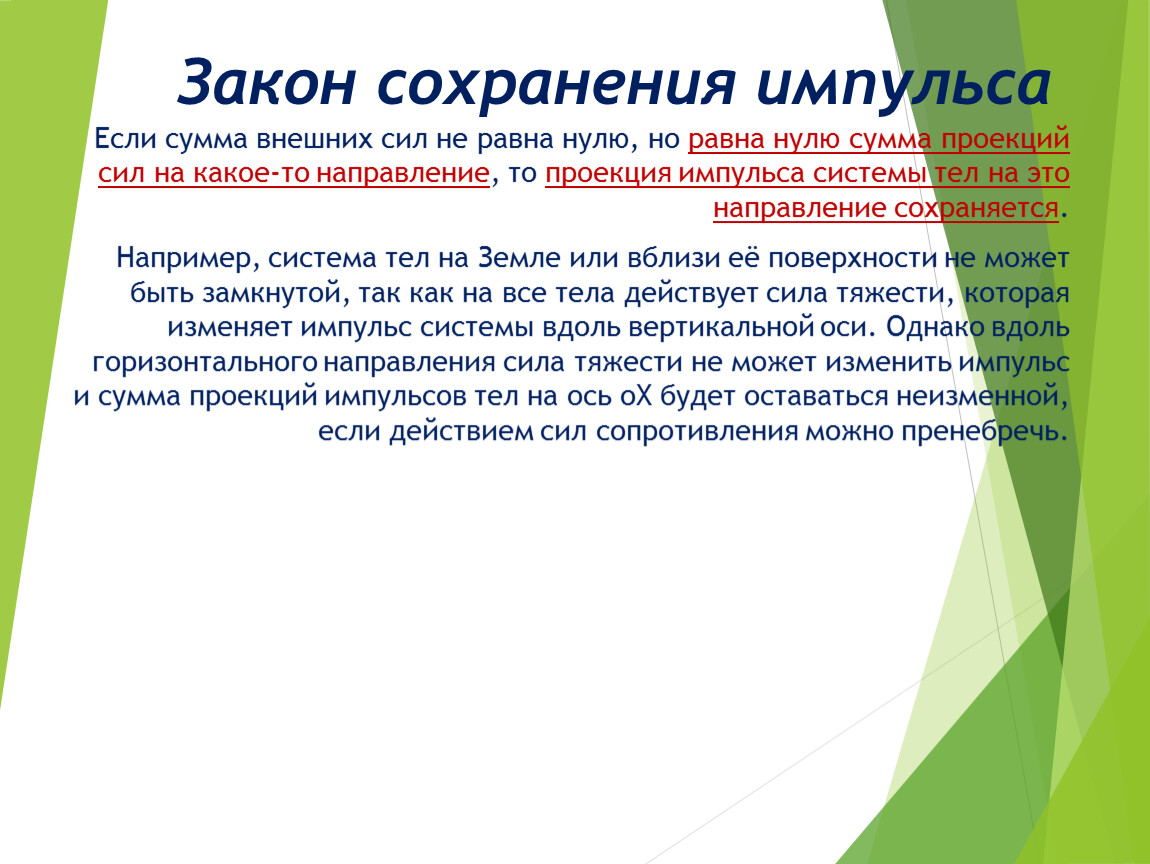 Закон сохранения импульса

Если сумма внешних сил не равна нулю, но равна нулю сумма проекций сил на какое-то направление, то проекция импульса системы тел на это направление сохраняется.

Например, система тел на Земле или вблизи её поверхности не может быть замкнутой, так как на все тела действует сила тяжести, которая изменяет импульс системы вдоль вертикальной оси. Однако вдоль горизонтального направления сила тяжести не может изменить импульс и сумма проекций импульсов тел на ось оХ будет оставаться неизменной, если действием сил сопротивления можно пренебречь.